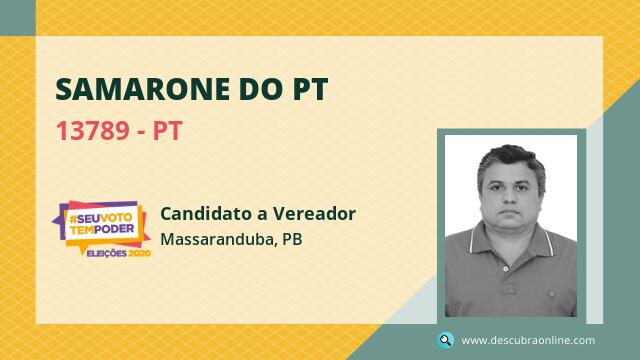 SAMARONE DO PT

13789 - PT

#SEUVOTO TEMPODER
ELEIÇÕES 2020

Candidato a Vereador

Massaranduba, PB

www.descubraonline.com